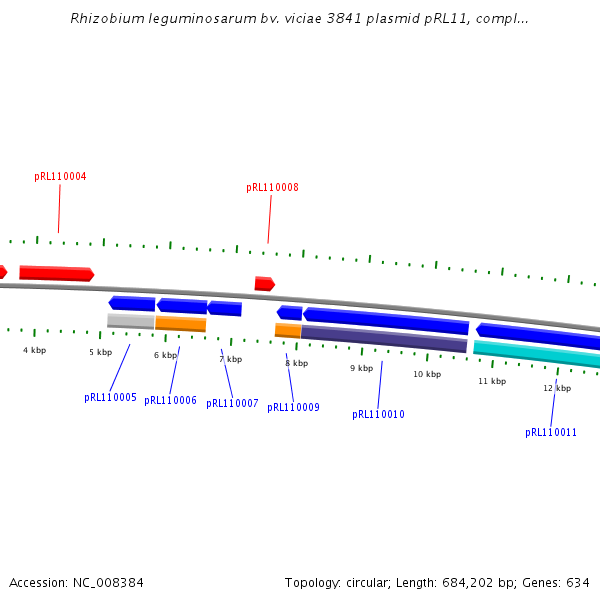 Rhizobium leguminosarum bv. viciae 3841 plasmid pRL11, compl...

pRL110004

pRL110008

4 kbp

5 kbp

6 kbp

7 kbp

8 kbp

9 kbp

10 kbp

11 kbp

12 kbp

pRL110005

pRL110006

pRL110007

pRL110009

pRL110010

pRL110011

Accession: NC_008384

Topology: circular; Length: 684,202 bp; Genes: 634